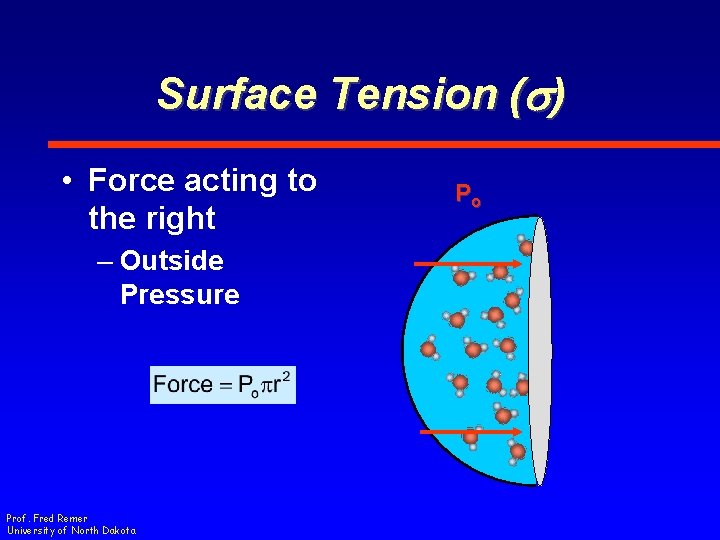 Surface Tension ($\sigma$)

• Force acting to the right
– Outside Pressure

$\text{Force} = P_o \pi r^2$

$P_o$

Prof. Fred Remer
University of North Dakota